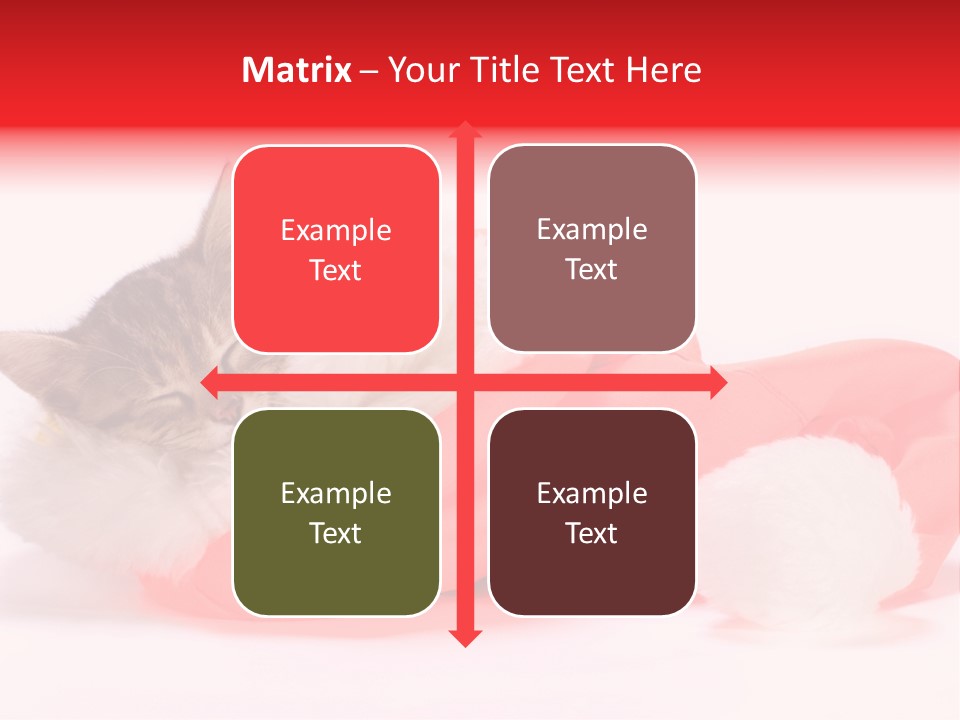 Matrix – Your Title Text Here

Example Text

Example Text

Example Text

Example Text